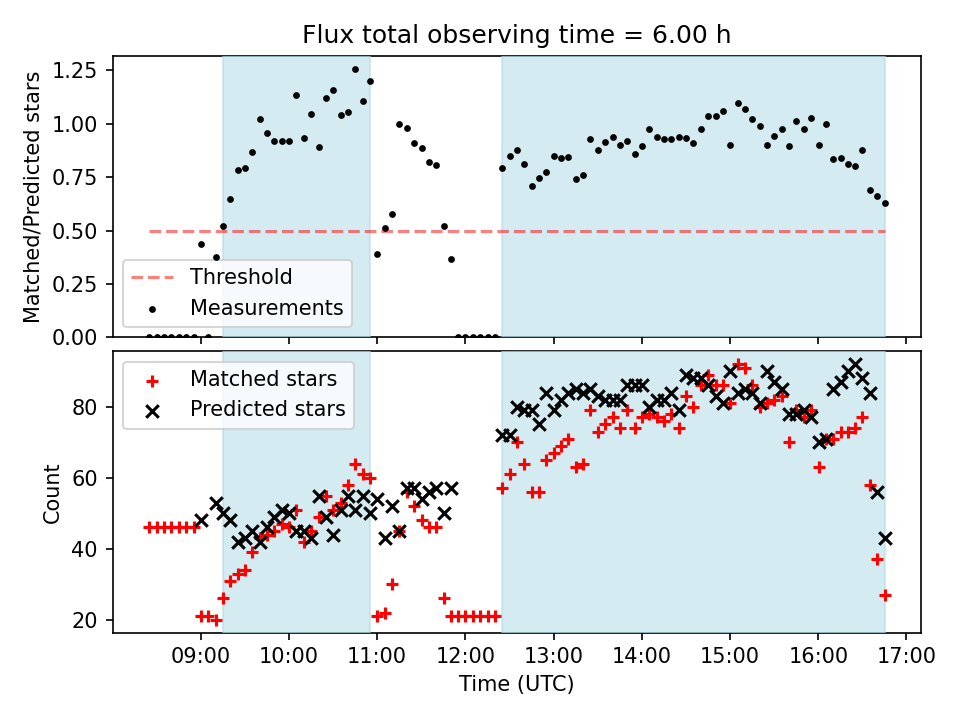 Flux total observing time = 6.00 h

Matched/Predicted stars

1.25
1.00
0.75
0.50
0.25
0.00

Threshold
Measurements

Count

80
60
40
20

Matched stars
Predicted stars

09:00
10:00
11:00
12:00
13:00
14:00
15:00
16:00
17:00

Time (UTC)